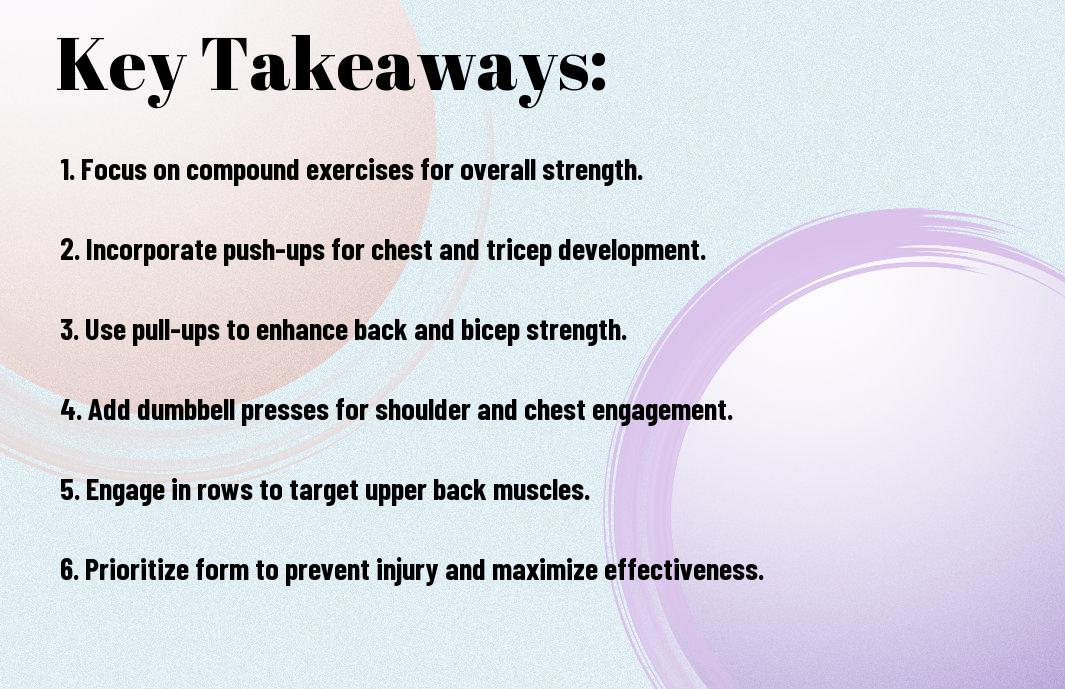 Key Takeaways:

1. Focus on compound exercises for overall strength.

2. Incorporate push-ups for chest and tricep development.

3. Use pull-ups to enhance back and bicep strength.

4. Add dumbbell presses for shoulder and chest engagement.

5. Engage in rows to target upper back muscles.

6. Prioritize form to prevent injury and maximize effectiveness.